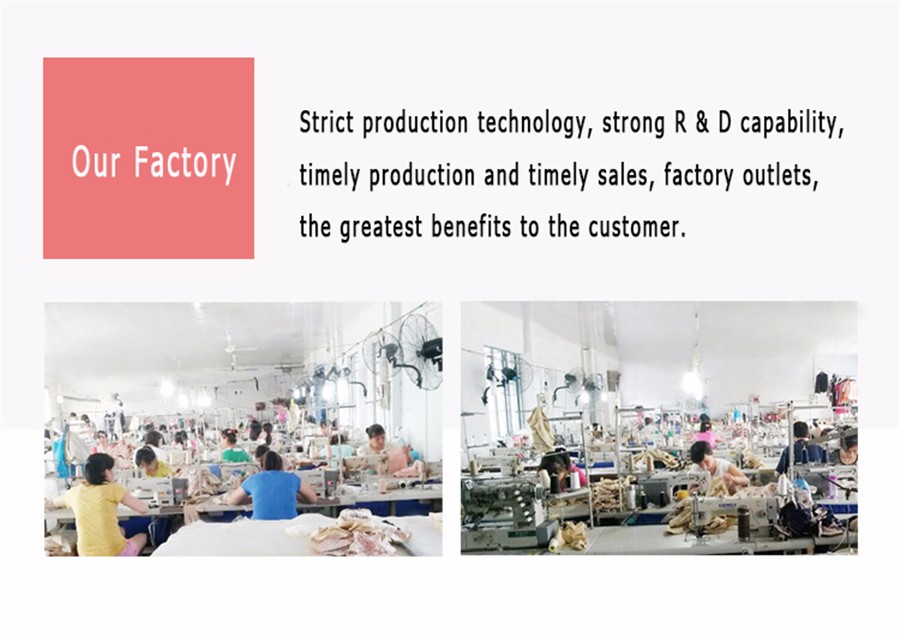 Our Factory

Strict production technology, strong R & D capability, timely production and timely sales, factory outlets, the greatest benefits to the customer.